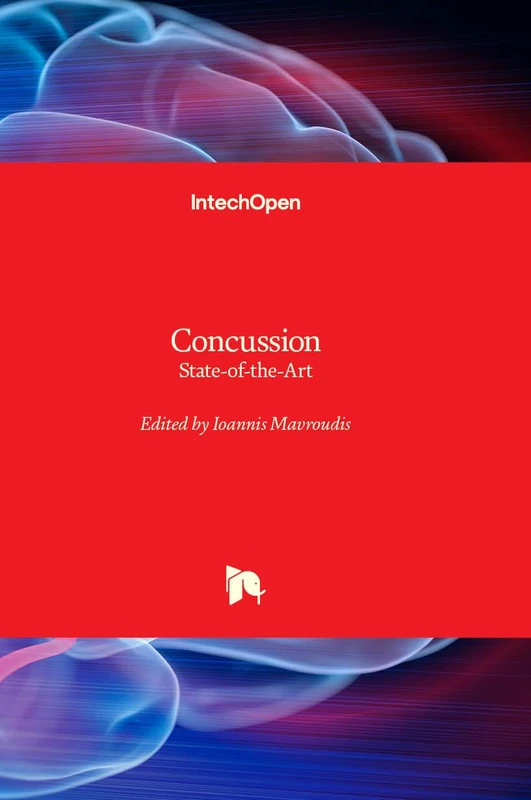 IntechOpen

Concussion
State-of-the-Art

Edited by Ioannis Mavroudis